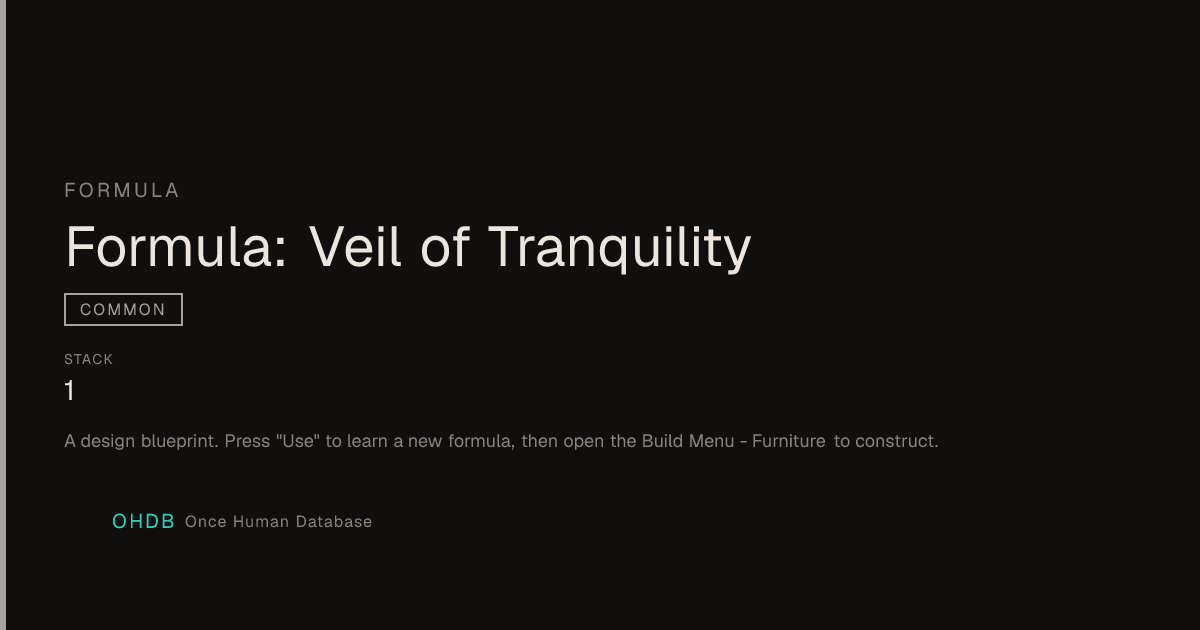 FORMULA

Formula: Veil of Tranquility

COMMON

STACK

1

A design blueprint. Press "Use" to learn a new formula, then open the Build Menu - Furniture to construct.

OHDB Once Human Database